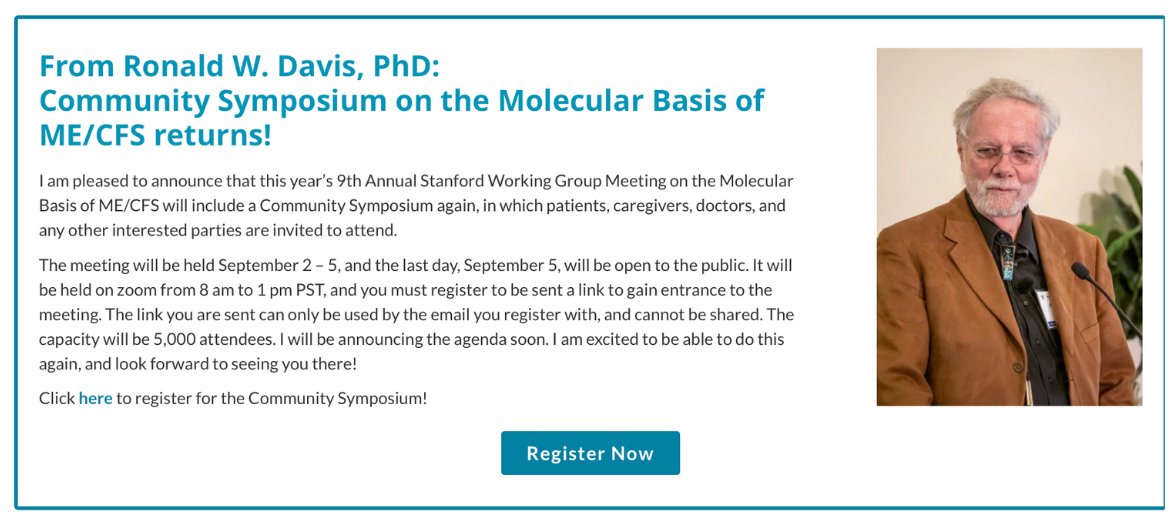 From Ronald W. Davis, PhD:
Community Symposium on the Molecular Basis of ME/CFS returns!

I am pleased to announce that this year's 9th Annual Stanford Working Group Meeting on the Molecular Basis of ME/CFS will include a Community Symposium again, in which patients, caregivers, doctors, and any other interested parties are invited to attend.

The meeting will be held September 2 – 5, and the last day, September 5, will be open to the public. It will be held on zoom from 8 am to 1 pm PST, and you must register to be sent a link to gain entrance to the meeting. The link you are sent can only be used by the email you register with, and cannot be shared. The capacity will be 5,000 attendees. I will be announcing the agenda soon. I am excited to be able to do this again, and look forward to seeing you there!

Click here to register for the Community Symposium!

Register Now